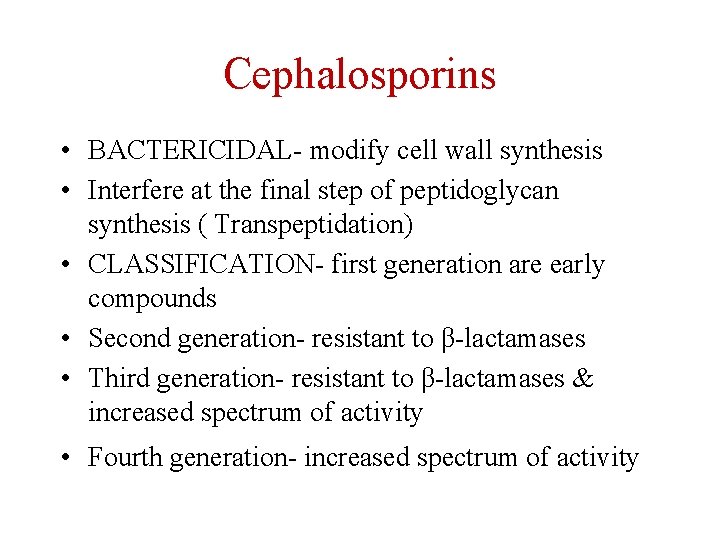 Cephalosporins

• BACTERICIDAL- modify cell wall synthesis
• Interfere at the final step of peptidoglycan synthesis ( Transpeptidation)
• CLASSIFICATION- first generation are early compounds
• Second generation- resistant to β-lactamases
• Third generation- resistant to β-lactamases & increased spectrum of activity
• Fourth generation- increased spectrum of activity